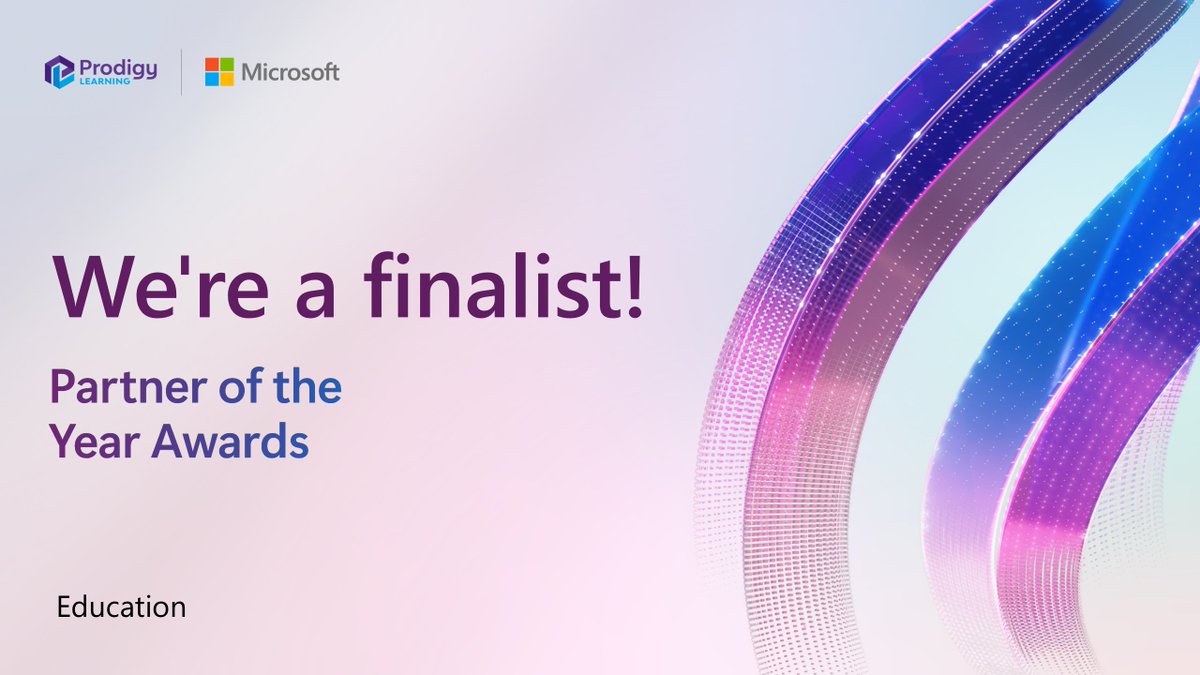 Prodigy LEARNING

Microsoft

We're a finalist!

Partner of the Year Awards

Education